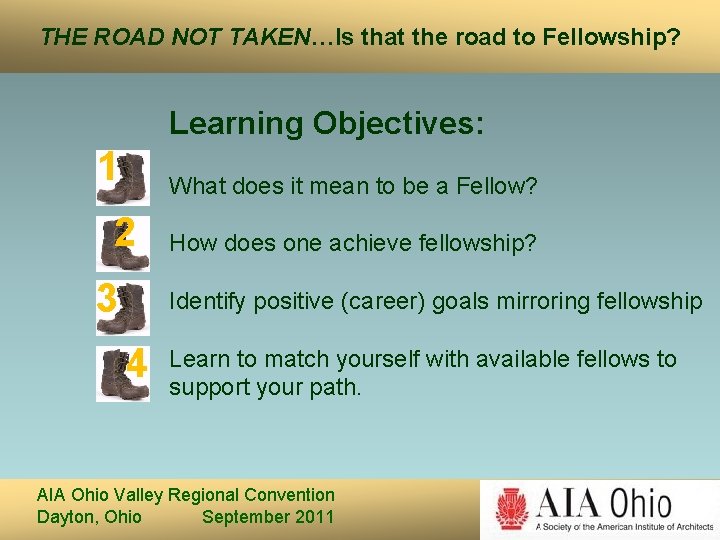 THE ROAD NOT TAKEN…Is that the road to Fellowship?

Learning Objectives:

1 What does it mean to be a Fellow?

2 How does one achieve fellowship?

3 Identify positive (career) goals mirroring fellowship

4 Learn to match yourself with available fellows to support your path.

AIA Ohio Valley Regional Convention
Dayton, Ohio September 2011

AIA Ohio
A Society of the American Institute of Architects